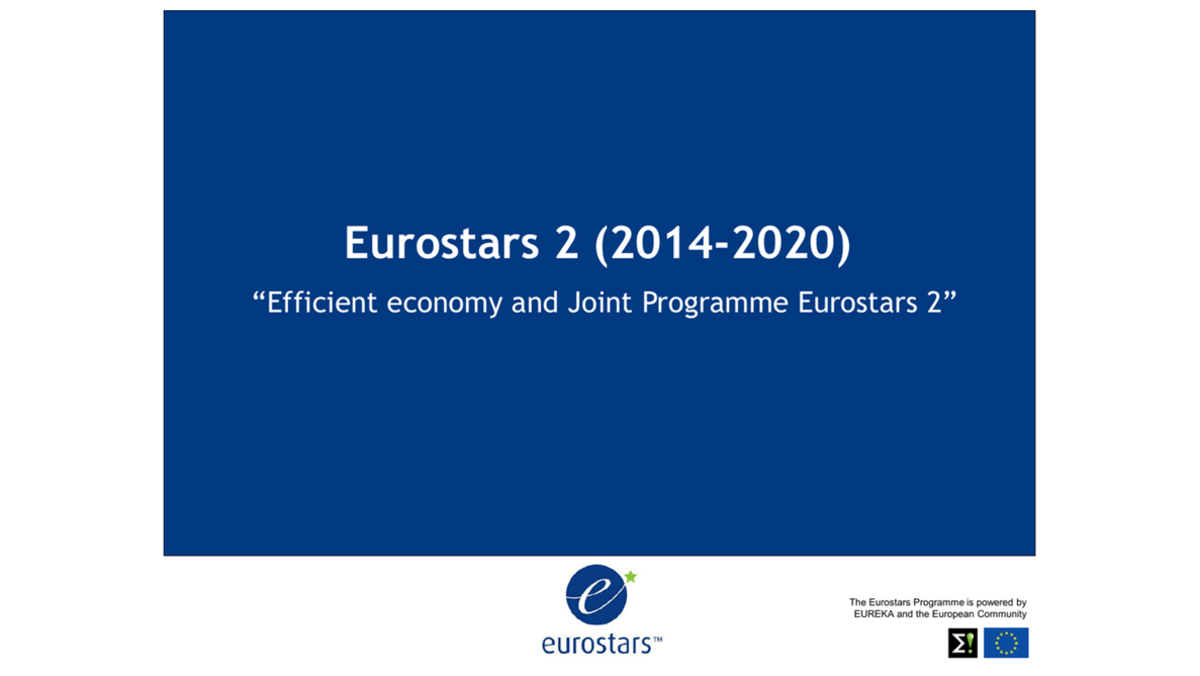 Eurostars 2 (2014-2020)

“Efficient economy and Joint Programme Eurostars 2”

e

eurostars™

The Eurostars Programme is powered by EUREKA and the European Community

Σ!